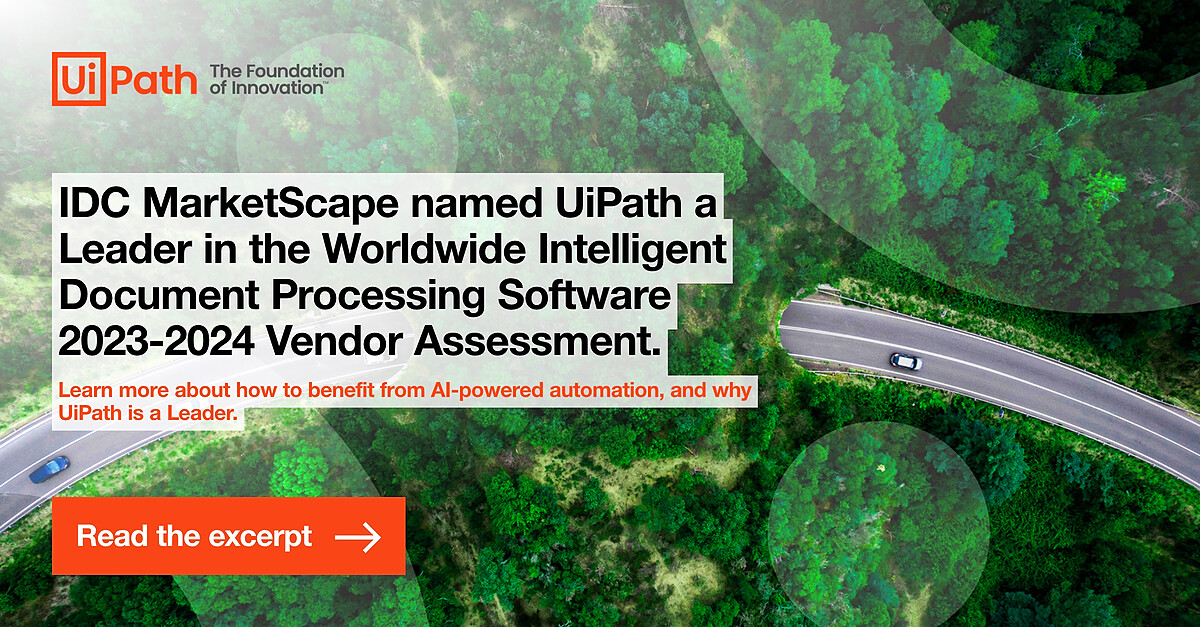 UiPath The Foundation of Innovation™

IDC MarketScape named UiPath a Leader in the Worldwide Intelligent Document Processing Software 2023-2024 Vendor Assessment.

Learn more about how to benefit from AI-powered automation, and why UiPath is a Leader.

Read the excerpt